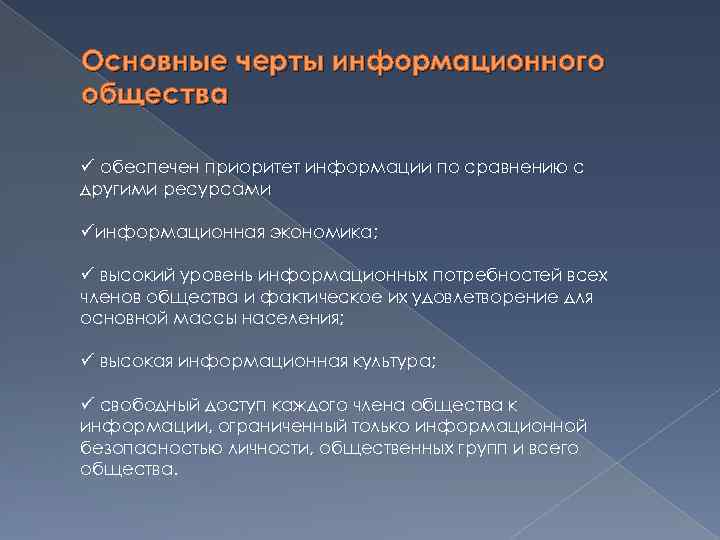 Основные черты информационного общества

✓ обеспечен приоритет информации по сравнению с другими ресурсами

✓информационная экономика;

✓ высокий уровень информационных потребностей всех членов общества и фактическое их удовлетворение для основной массы населения;

✓ высокая информационная культура;

✓ свободный доступ каждого члена общества к информации, ограниченный только информационной безопасностью личности, общественных групп и всего общества.